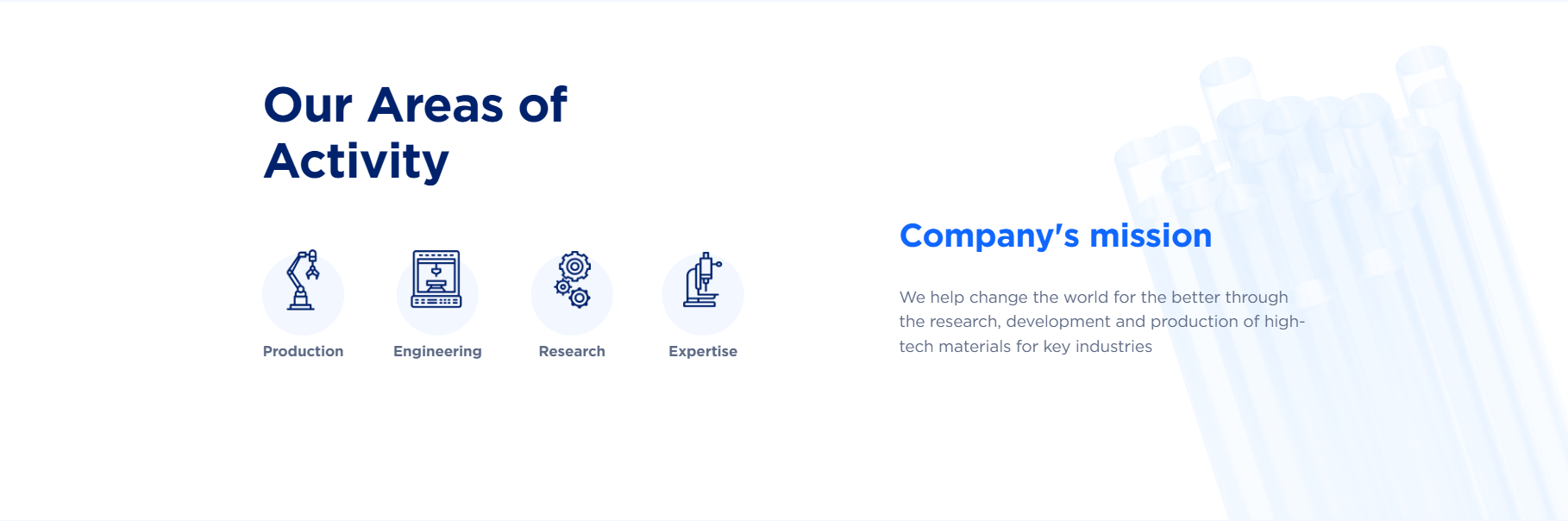 Our Areas of Activity

Production

Engineering

Research

Expertise

Company's mission

We help change the world for the better through the research, development and production of high-tech materials for key industries